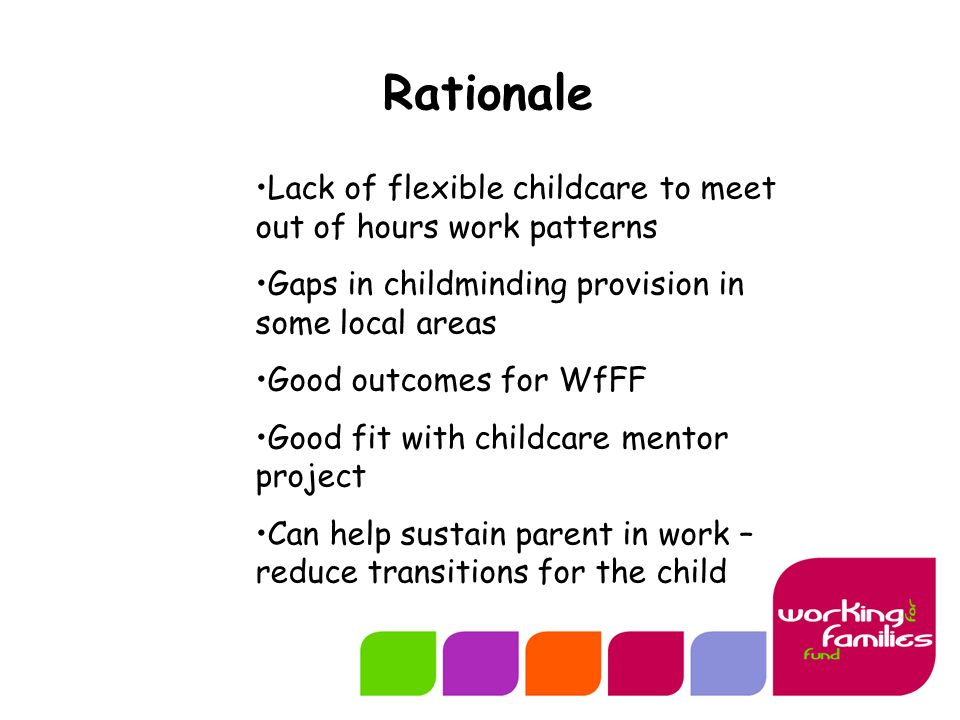 Rationale

•Lack of flexible childcare to meet out of hours work patterns

•Gaps in childminding provision in some local areas

•Good outcomes for WfFF

•Good fit with childcare mentor project

•Can help sustain parent in work – reduce transitions for the child

working for families fund